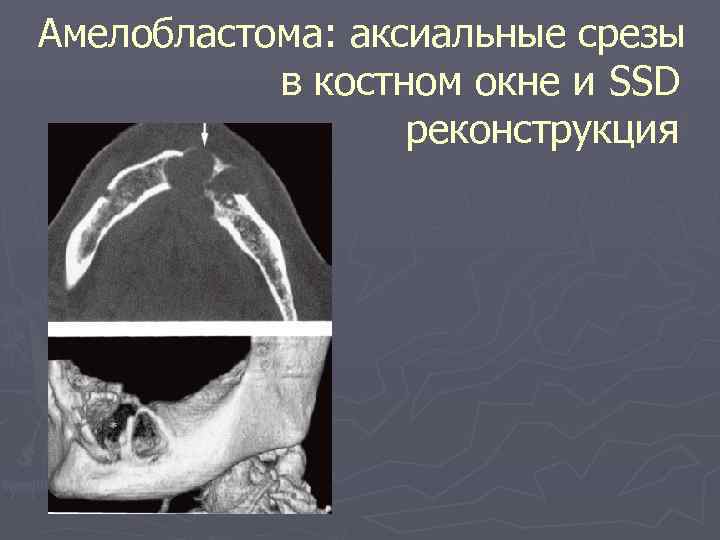 Амелобластома: аксиальные срезы в костном окне и SSD реконструкция